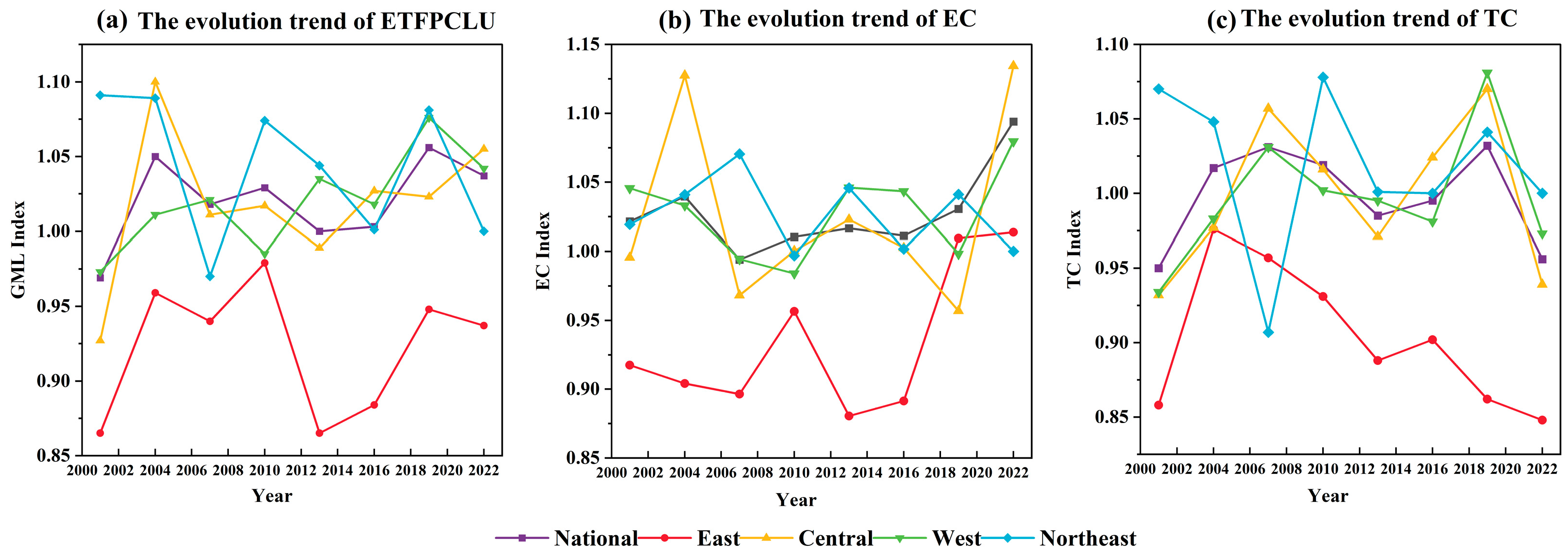 (a) The evolution trend of ETFPCLU

GML Index

1.10
1.05
1.00
0.95
0.90
0.85

2000 2002 2004 2006 2008 2010 2012 2014 2016 2018 2020 2022

Year

(b) The evolution trend of EC

EC Index

1.15
1.10
1.05
1.00
0.95
0.90
0.85

2000 2002 2004 2006 2008 2010 2012 2014 2016 2018 2020 2022

Year

(c) The evolution trend of TC

TC Index

1.10
1.05
1.00
0.95
0.90
0.85

2000 2002 2004 2006 2008 2010 2012 2014 2016 2018 2020 2022

Year

National East Central West Northeast